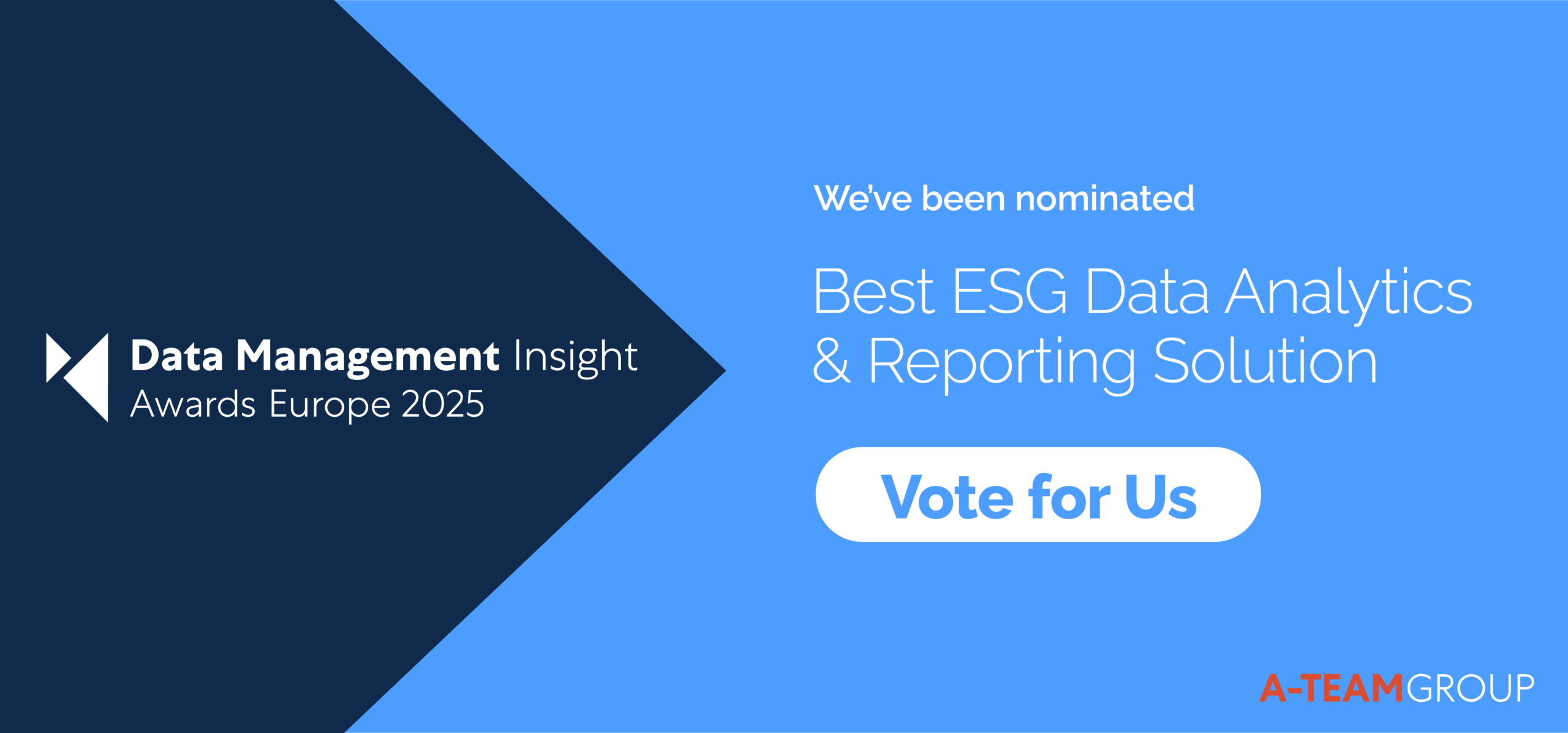 Data Management Insight
Awards Europe 2025

We've been nominated

Best ESG Data Analytics & Reporting Solution

Vote for Us

A-TEAMGROUP